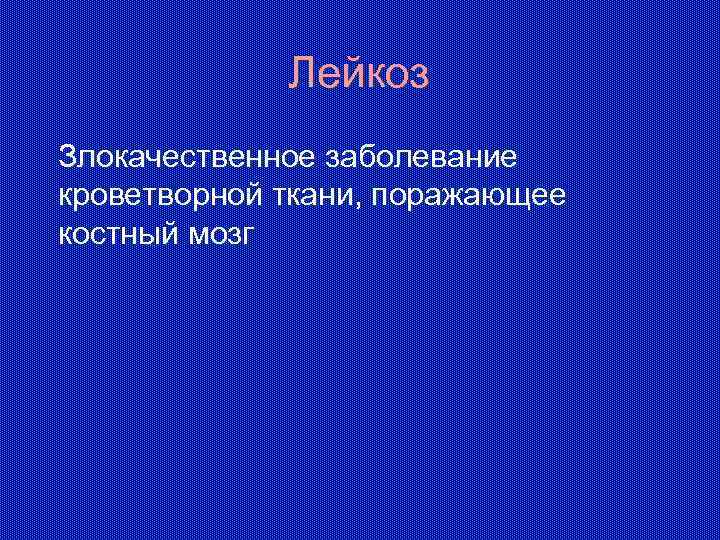 Лейкоз

Злокачественное заболевание кроветворной ткани, поражающее костный мозг